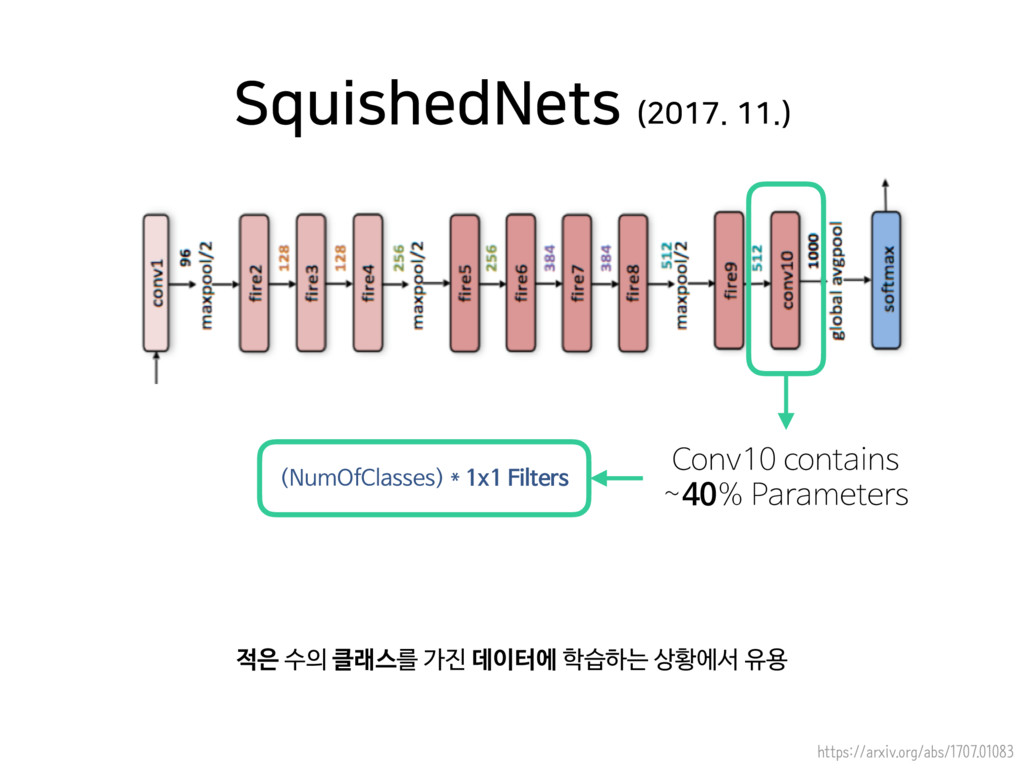 SquishedNets (2017. 11.)

conv1
96
maxpool/2
fire2
128
fire3
128
fire4
256
maxpool/2
fire5
256
fire6
384
fire7
384
fire8
512
maxpool/2
fire9
512
conv10
1000
global avgpool
softmax

(NumOfClasses) * 1x1 Filters

Conv10 contains ~40% Parameters

적은 수의 클래스를 가진 데이터에 학습하는 상황에서 유용

https://arxiv.org/abs/1707.01083